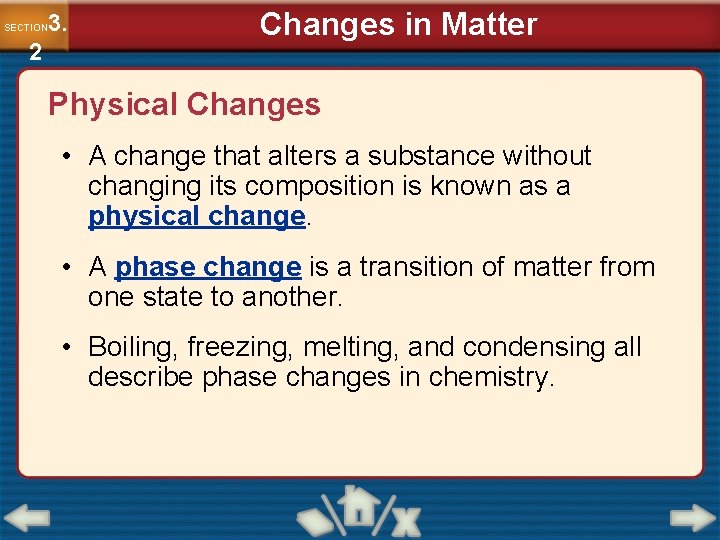 SECTION 3.2

Changes in Matter

Physical Changes

• A change that alters a substance without changing its composition is known as a physical change.

• A phase change is a transition of matter from one state to another.

• Boiling, freezing, melting, and condensing all describe phase changes in chemistry.